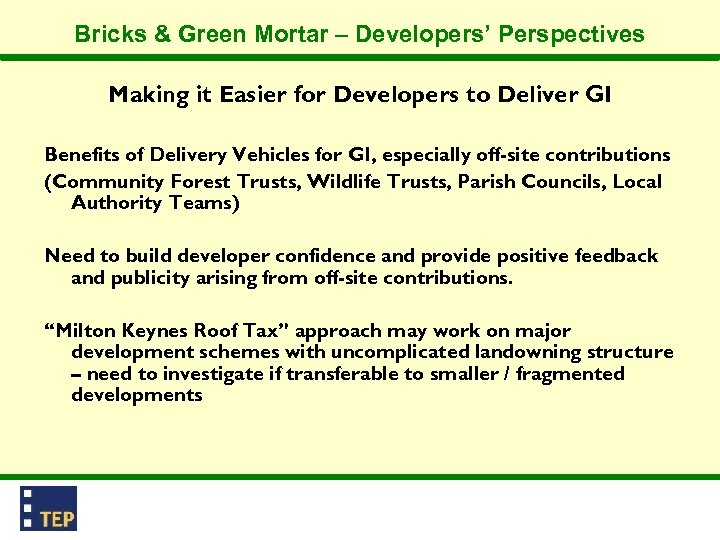 Bricks & Green Mortar – Developers' Perspectives

Making it Easier for Developers to Deliver GI

Benefits of Delivery Vehicles for GI, especially off-site contributions

(Community Forest Trusts, Wildlife Trusts, Parish Councils, Local Authority Teams)

Need to build developer confidence and provide positive feedback and publicity arising from off-site contributions.

"Milton Keynes Roof Tax" approach may work on major development schemes with uncomplicated landowning structure – need to investigate if transferable to smaller / fragmented developments

TEP